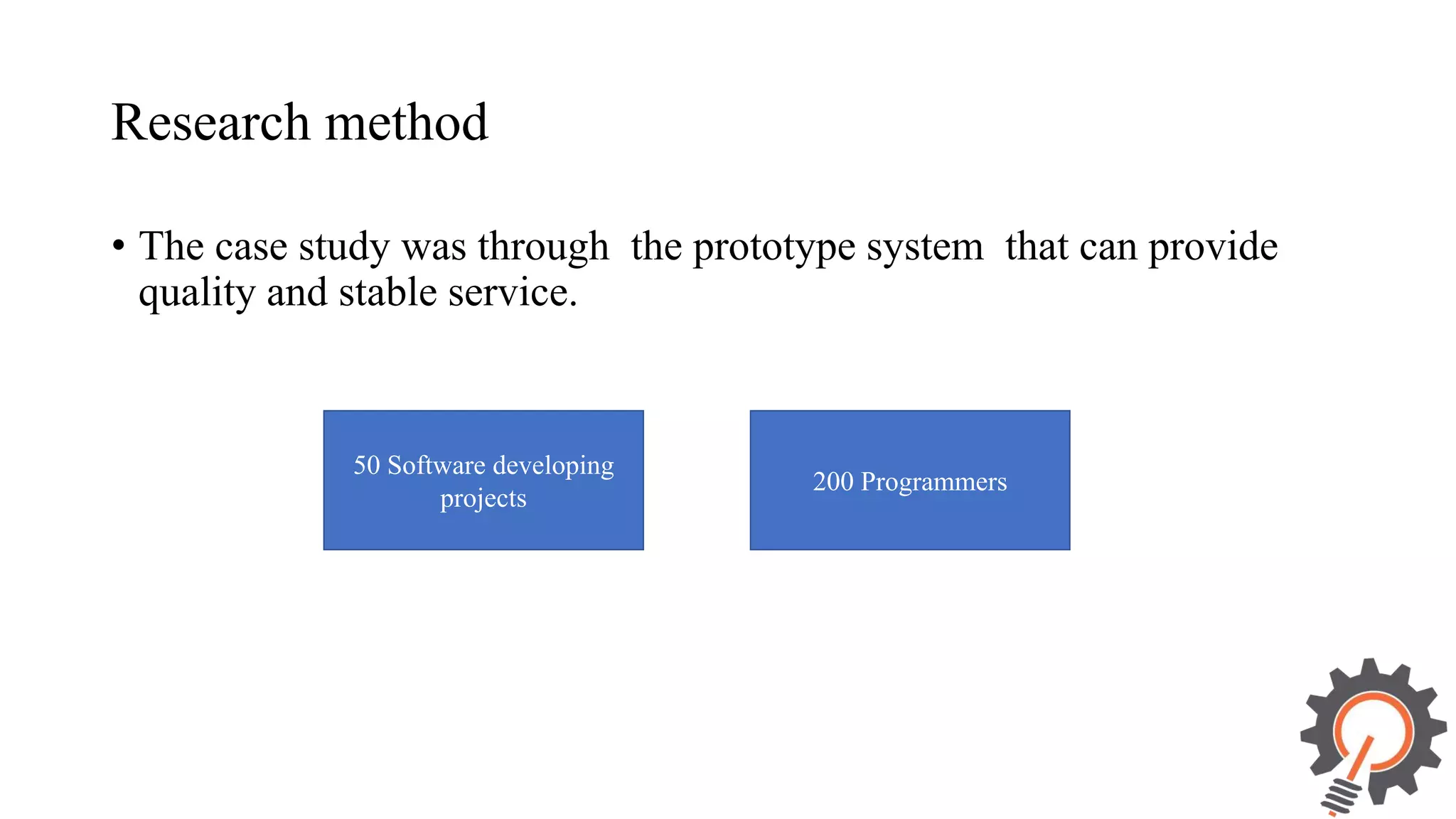 Research method

• The case study was through  the prototype system  that can provide quality and stable service.

50 Software developing projects

200 Programmers